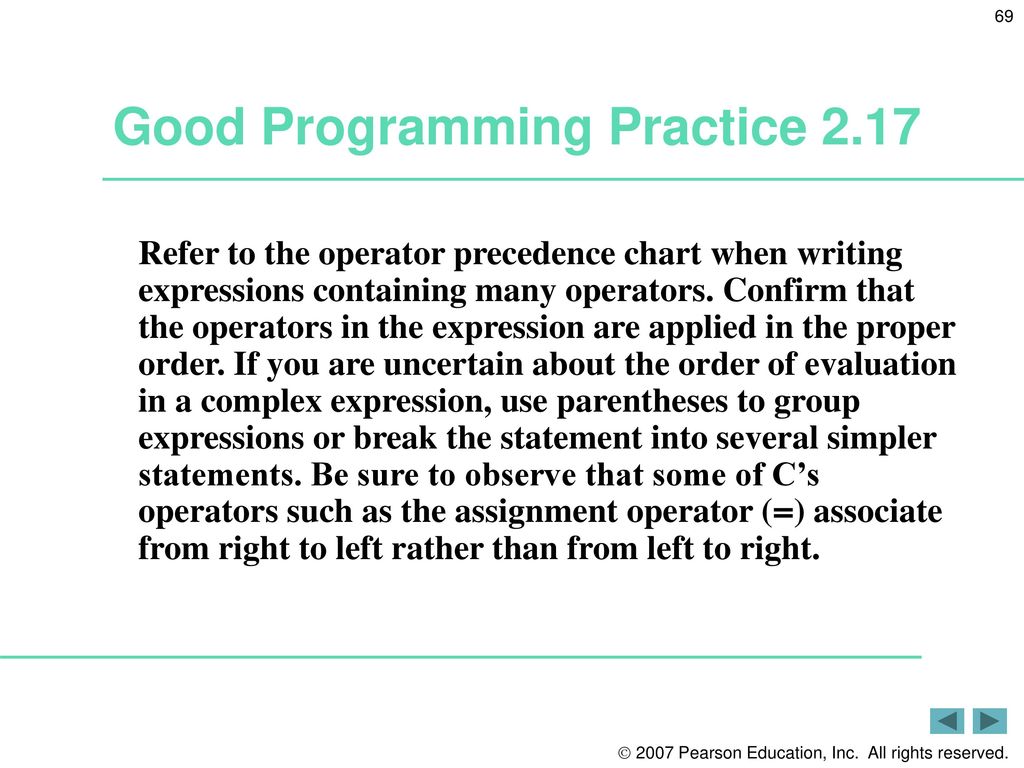 69

Good Programming Practice 2.17

Refer to the operator precedence chart when writing expressions containing many operators. Confirm that the operators in the expression are applied in the proper order. If you are uncertain about the order of evaluation in a complex expression, use parentheses to group expressions or break the statement into several simpler statements. Be sure to observe that some of C’s operators such as the assignment operator (=) associate from right to left rather than from left to right.

© 2007 Pearson Education, Inc. All rights reserved.